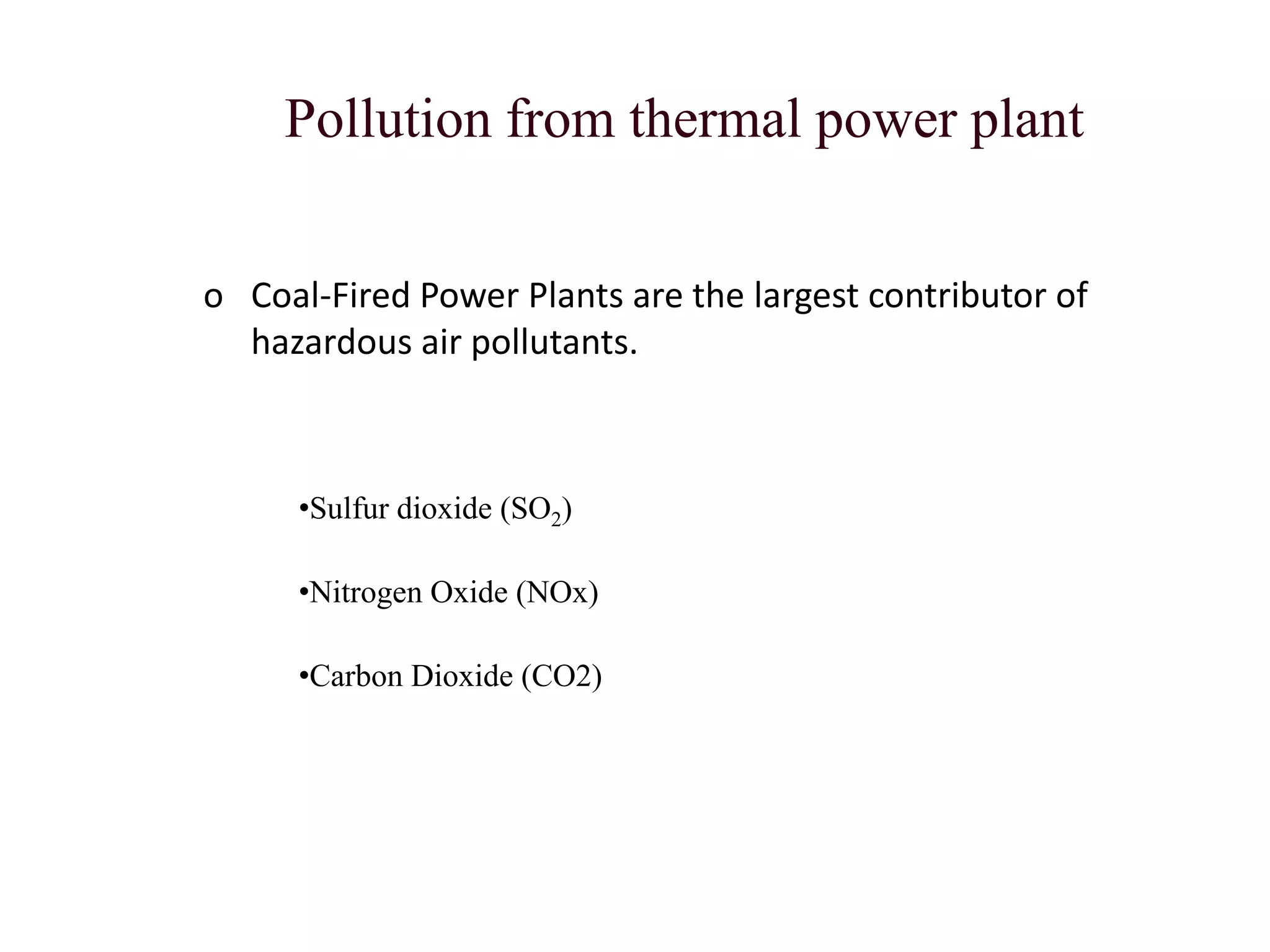 Pollution from thermal power plant

o Coal-Fired Power Plants are the largest contributor of hazardous air pollutants.

•Sulfur dioxide ($SO_2$)

•Nitrogen Oxide (NOx)

•Carbon Dioxide (CO2)